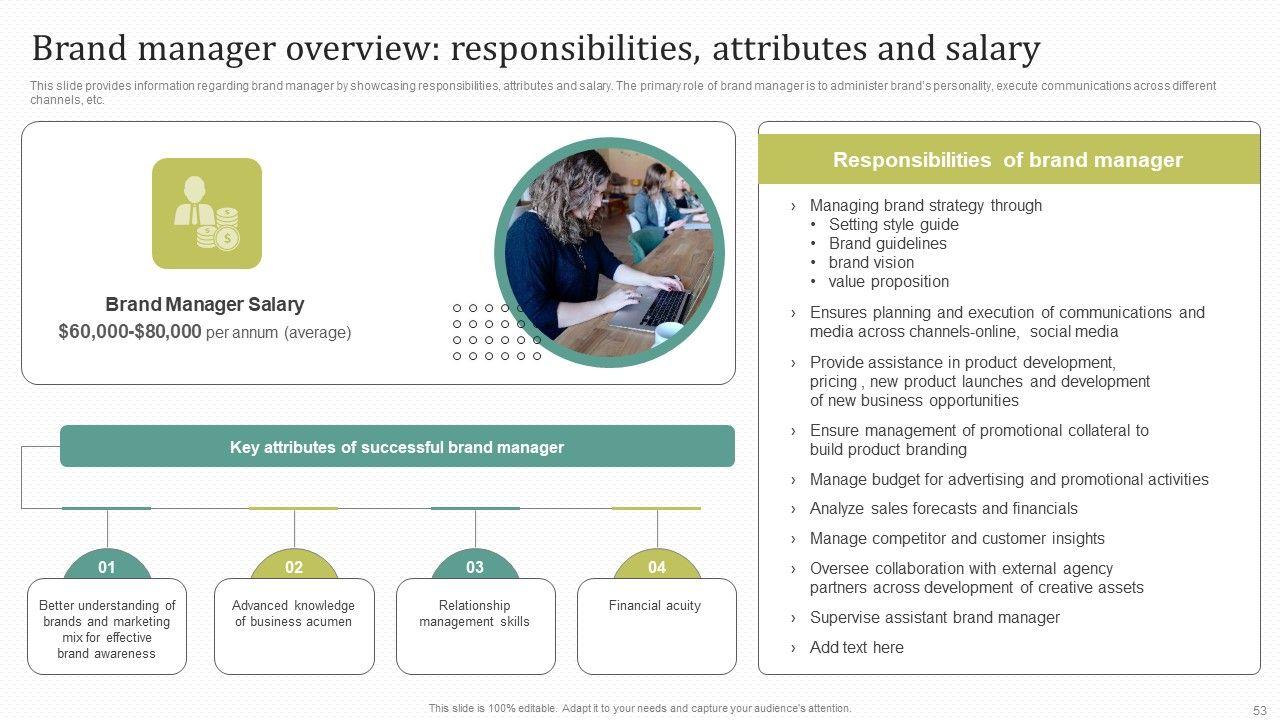 Brand manager overview: responsibilities, attributes and salary

This slide provides information regarding brand manager by showcasing responsibilities, attributes and salary. The primary role of brand manager is to administer brand's personality, execute communications across different channels, etc.

Brand Manager Salary
$60,000-$80,000 per annum (average)

Key attributes of successful brand manager

01
Better understanding of brands and marketing mix for effective brand awareness

02
Advanced knowledge of business acumen

03
Relationship management skills

04
Financial acuity

Responsibilities of brand manager

› Managing brand strategy through
• Setting style guide
• Brand guidelines
• brand vision
• value proposition
› Ensures planning and execution of communications and media across channels-online, social media
› Provide assistance in product development, pricing , new product launches and development of new business opportunities
› Ensure management of promotional collateral to build product branding
› Manage budget for advertising and promotional activities
› Analyze sales forecasts and financials
› Manage competitor and customer insights
› Oversee collaboration with external agency partners across development of creative assets
› Supervise assistant brand manager
› Add text here

This slide is 100% editable. Adapt it to your needs and capture your audience's attention.

53